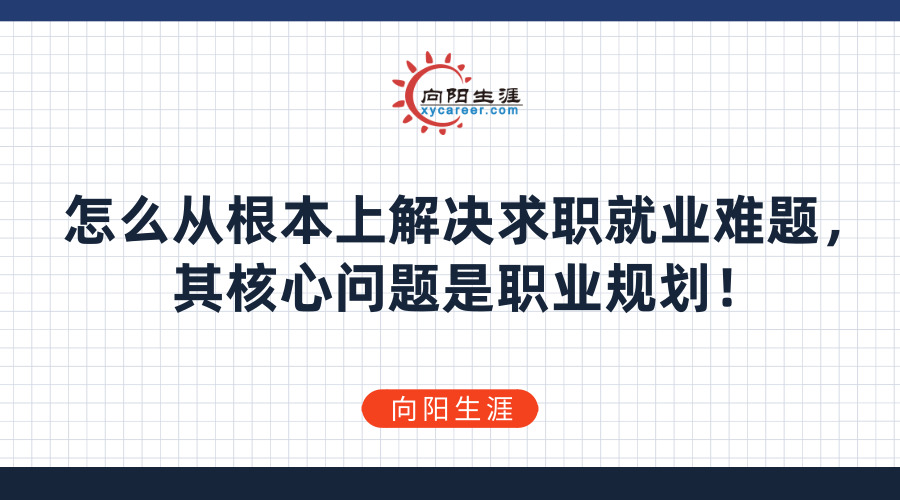 向阳生涯
xycareer.com

怎么从根本上解决求职就业难题，其核心问题是职业规划！

向阳生涯